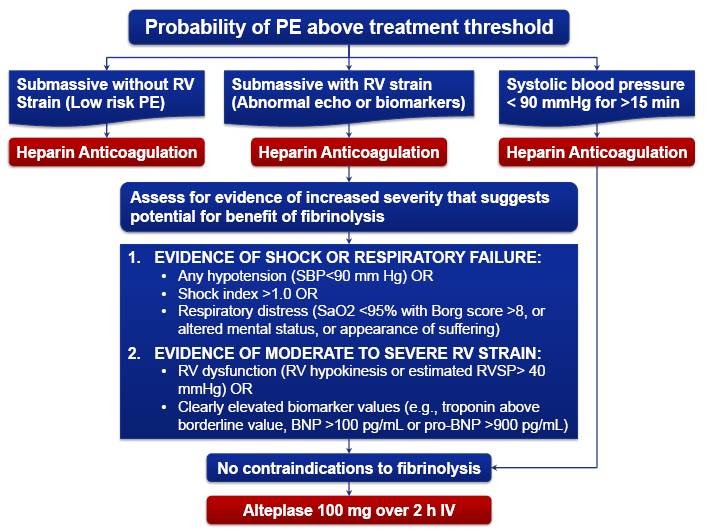 Probability of PE above treatment threshold

Submassive without RV Strain (Low risk PE)

Heparin Anticoagulation

Submassive with RV strain (Abnormal echo or biomarkers)

Heparin Anticoagulation

Systolic blood pressure < 90 mmHg for >15 min

Heparin Anticoagulation

Assess for evidence of increased severity that suggests potential for benefit of fibrinolysis

1. EVIDENCE OF SHOCK OR RESPIRATORY FAILURE:
• Any hypotension (SBP<90 mm Hg) OR
• Shock index >1.0 OR
• Respiratory distress (SaO2 <95% with Borg score >8, or altered mental status, or appearance of suffering)

2. EVIDENCE OF MODERATE TO SEVERE RV STRAIN:
• RV dysfunction (RV hypokinesis or estimated RVSP> 40 mmHg) OR
• Clearly elevated biomarker values (e.g., troponin above borderline value, BNP >100 pg/mL or pro-BNP >900 pg/mL)

No contraindications to fibrinolysis

Alteplase 100 mg over 2 h IV